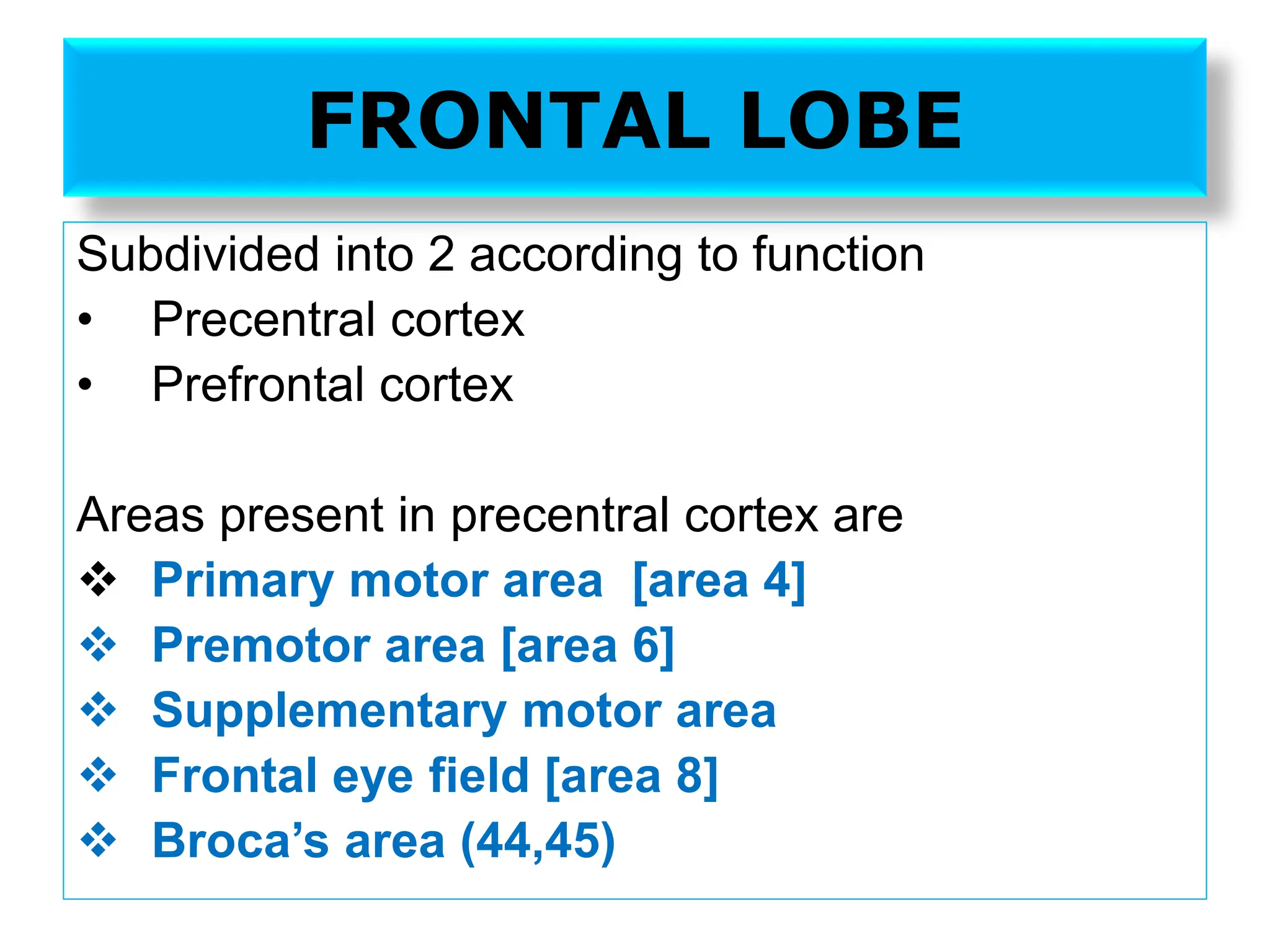 FRONTAL LOBE

Subdivided into 2 according to function
• Precentral cortex
• Prefrontal cortex

Areas present in precentral cortex are
❖ Primary motor area [area 4]
❖ Premotor area [area 6]
❖ Supplementary motor area
❖ Frontal eye field [area 8]
❖ Broca's area (44,45)